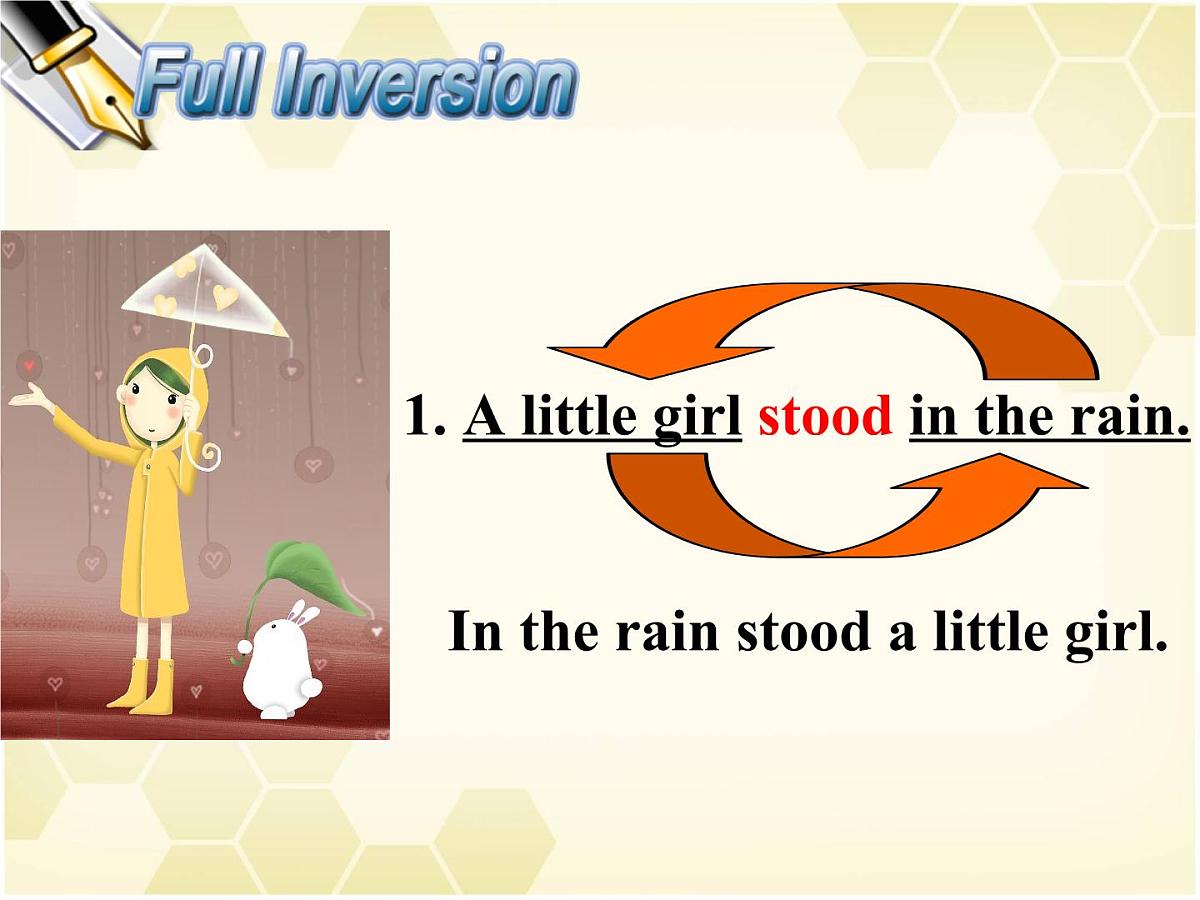 Full Inversion

1. A little girl stood in the rain.

In the rain stood a little girl.